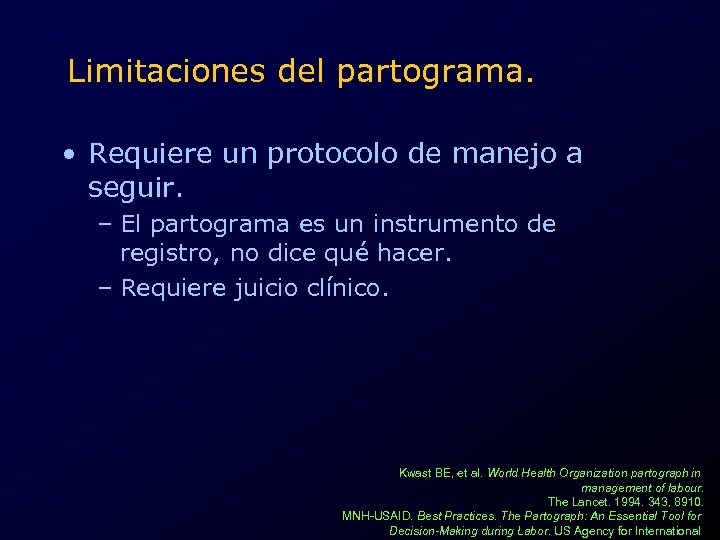 Limitaciones del partograma.

• Requiere un protocolo de manejo a seguir.

– El partograma es un instrumento de registro, no dice qué hacer.

– Requiere juicio clínico.

Kwast BE, et al. World Health Organization partograph in management of labour. The Lancet. 1994. 343, 8910.
MNH-USAID. Best Practices. The Partograph: An Essential Tool for Decision-Making during Labor. US Agency for International